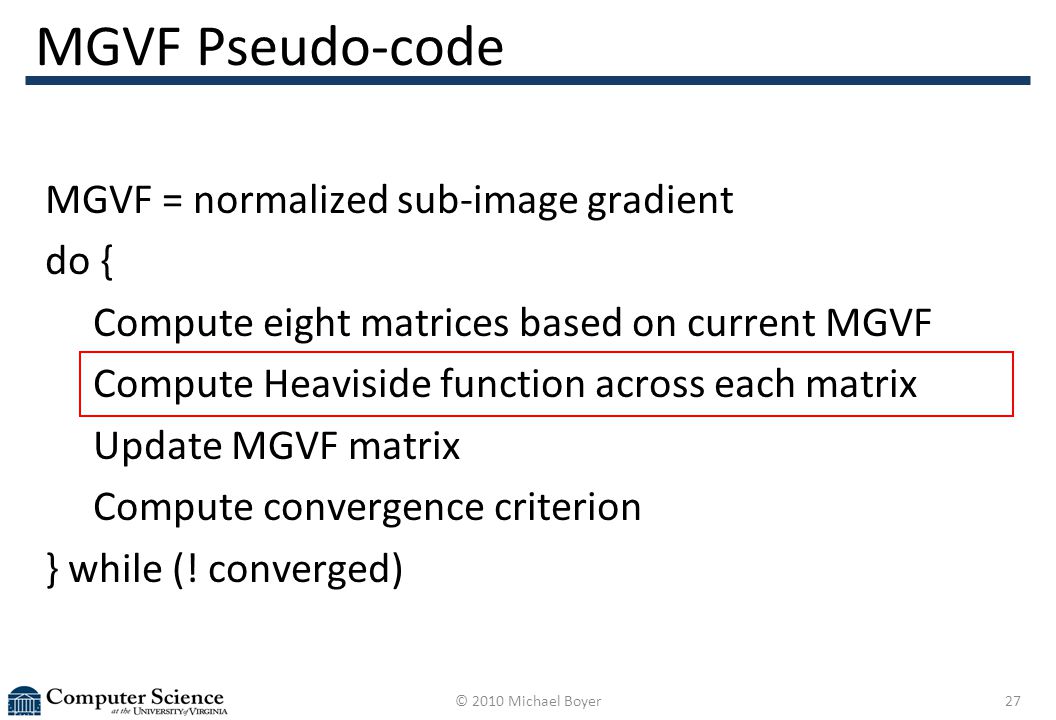 MGVF Pseudo-code

MGVF = normalized sub-image gradient
do {
Compute eight matrices based on current MGVF
Compute Heaviside function across each matrix
Update MGVF matrix
Compute convergence criterion
} while (! converged)

Computer Science at the University of Virginia

© 2010 Michael Boyer

27